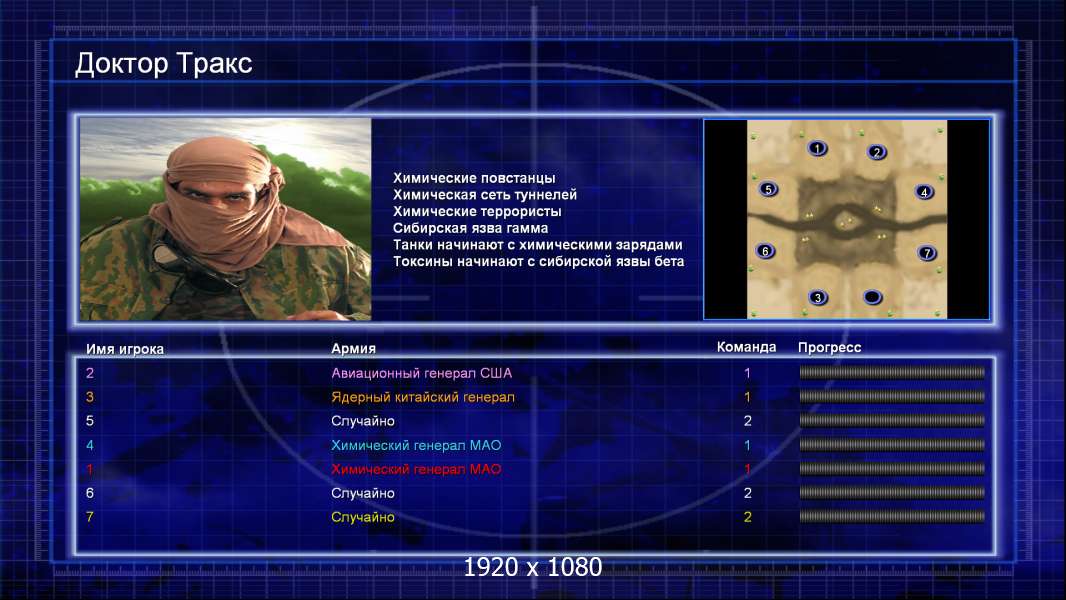 Доктор Тракс

Химические повстанцы
Химическая сеть туннелей
Химические террористы
Сибирская язва гамма
Танки начинают с химическими зарядами
Токсины начинают с сибирской язвы бета

1
2
5
4
6
7
3

| Имя игрока | Армия | Команда | Прогресс |
|---|---|---|---|
| 2 | Авиационный генерал США | 1 | |
| 3 | Ядерный китайский генерал | 1 | |
| 5 | Случайно | 2 | |
| 4 | Химический генерал МАО | 1 | |
| 1 | Химический генерал МАО | 1 | |
| 6 | Случайно | 2 | |
| 7 | Случайно | 2 | |

1920 x 1080